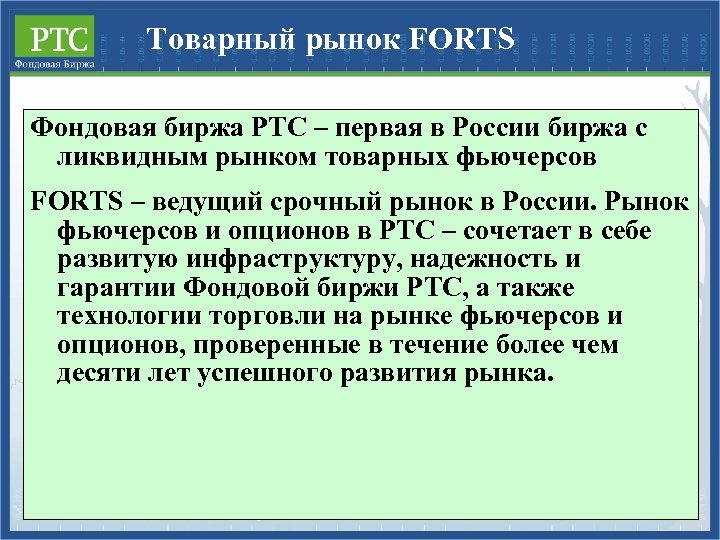 РТС
Фондовая Биржа

Товарный рынок FORTS

Фондовая биржа РТС – первая в России биржа с ликвидным рынком товарных фьючерсов

FORTS – ведущий срочный рынок в России. Рынок фьючерсов и опционов в РТС – сочетает в себе развитую инфраструктуру, надежность и гарантии Фондовой биржи РТС, а также технологии торговли на рынке фьючерсов и опционов, проверенные в течение более чем десяти лет успешного развития рынка.